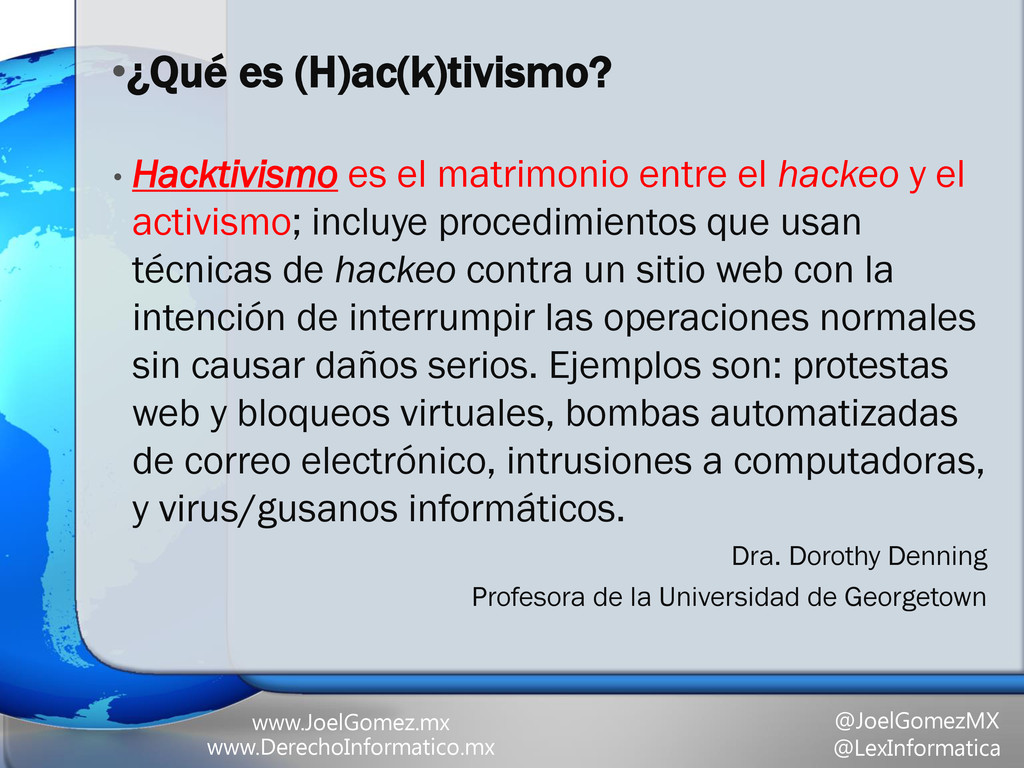 •¿Qué es (H)ac(k)tivismo?

• Hacktivismo es el matrimonio entre el hackeo y el activismo; incluye procedimientos que usan técnicas de hackeo contra un sitio web con la intención de interrumpir las operaciones normales sin causar daños serios. Ejemplos son: protestas web y bloqueos virtuales, bombas automatizadas de correo electrónico, intrusiones a computadoras, y virus/gusanos informáticos.

Dra. Dorothy Denning

Profesora de la Universidad de Georgetown

www.JoelGomez.mx
www.DerechoInformatico.mx

@JoelGomezMX
@LexInformatica